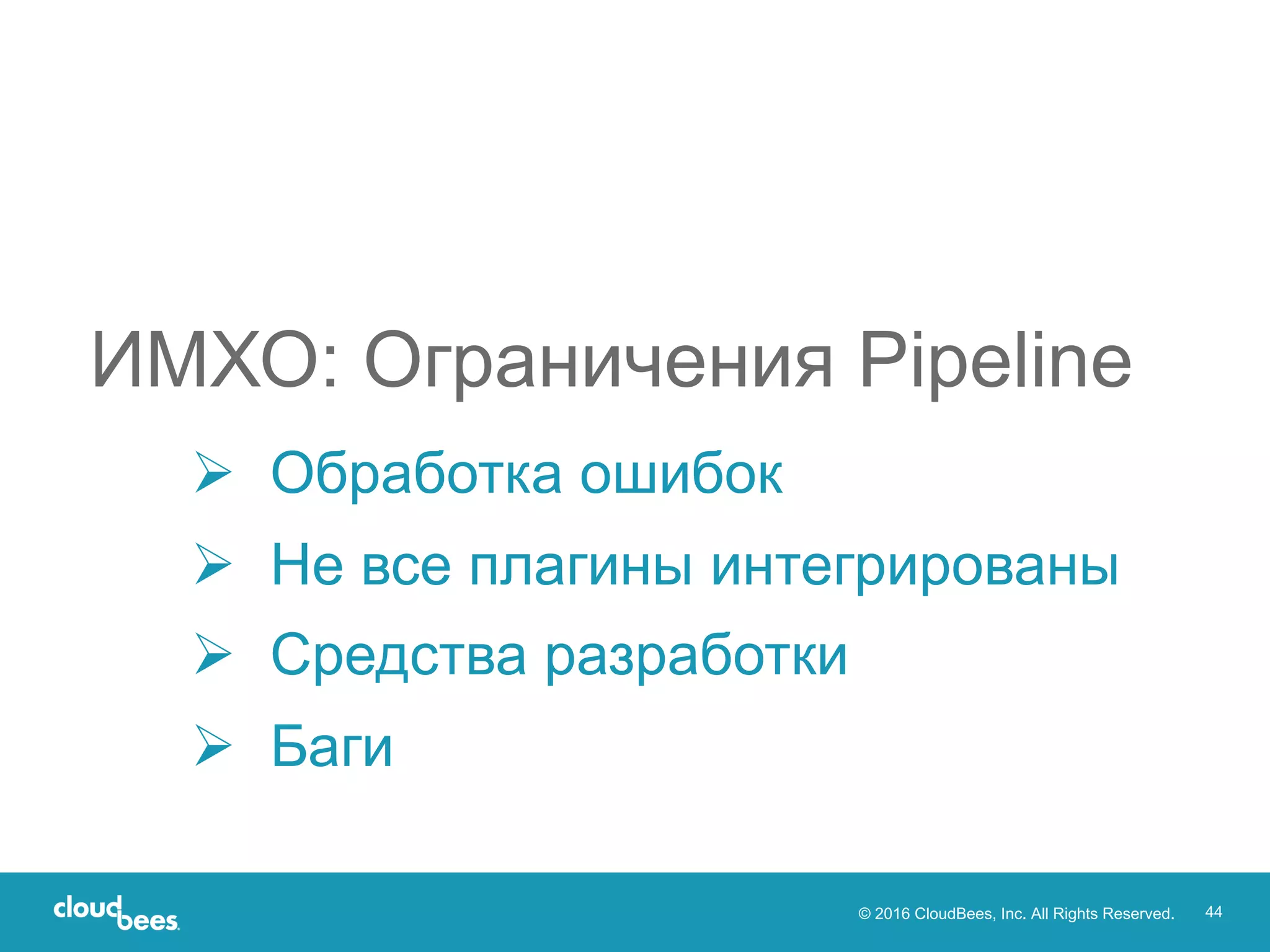 ИМХО: Ограничения Pipeline

➢ Обработка ошибок
➢ Не все плагины интегрированы
➢ Средства разработки
➢ Баги

cloudbees.

© 2016 CloudBees, Inc. All Rights Reserved. 44